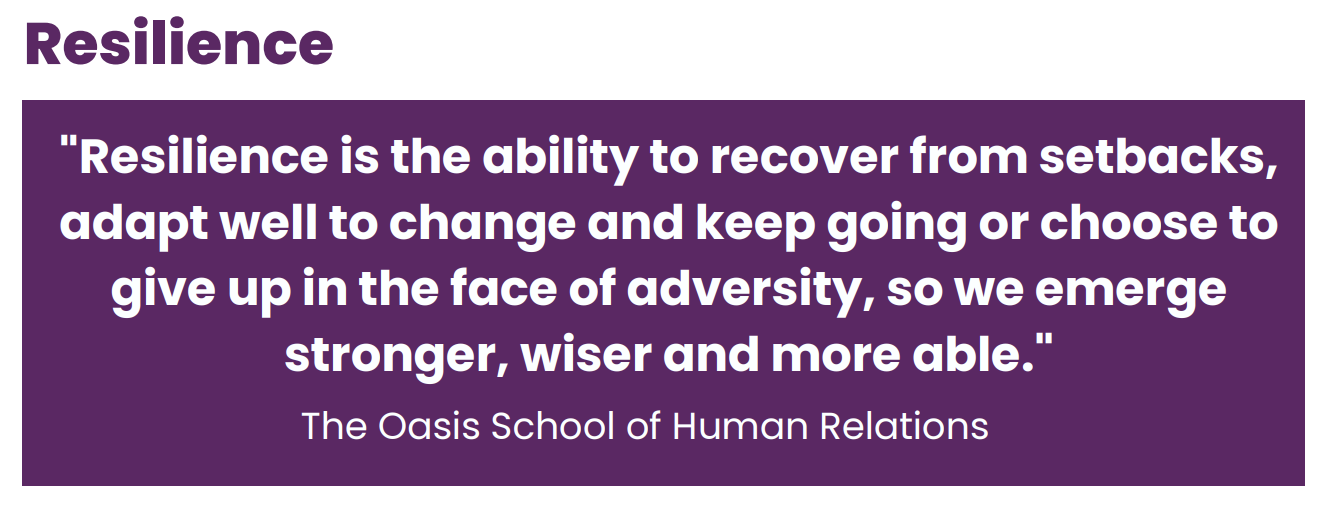 Resilience

"Resilience is the ability to recover from setbacks, adapt well to change and keep going or choose to give up in the face of adversity, so we emerge stronger, wiser and more able."

The Oasis School of Human Relations